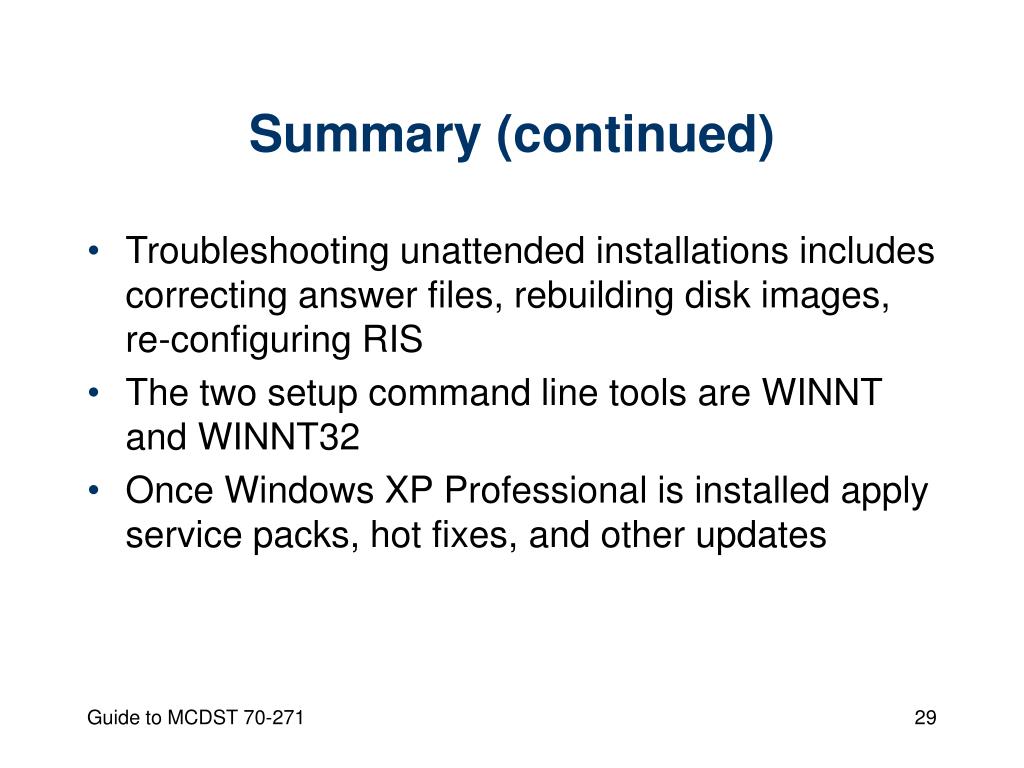 Summary (continued)

• Troubleshooting unattended installations includes correcting answer files, rebuilding disk images, re-configuring RIS
• The two setup command line tools are WINNT and WINNT32
• Once Windows XP Professional is installed apply service packs, hot fixes, and other updates

Guide to MCDST 70-271

29